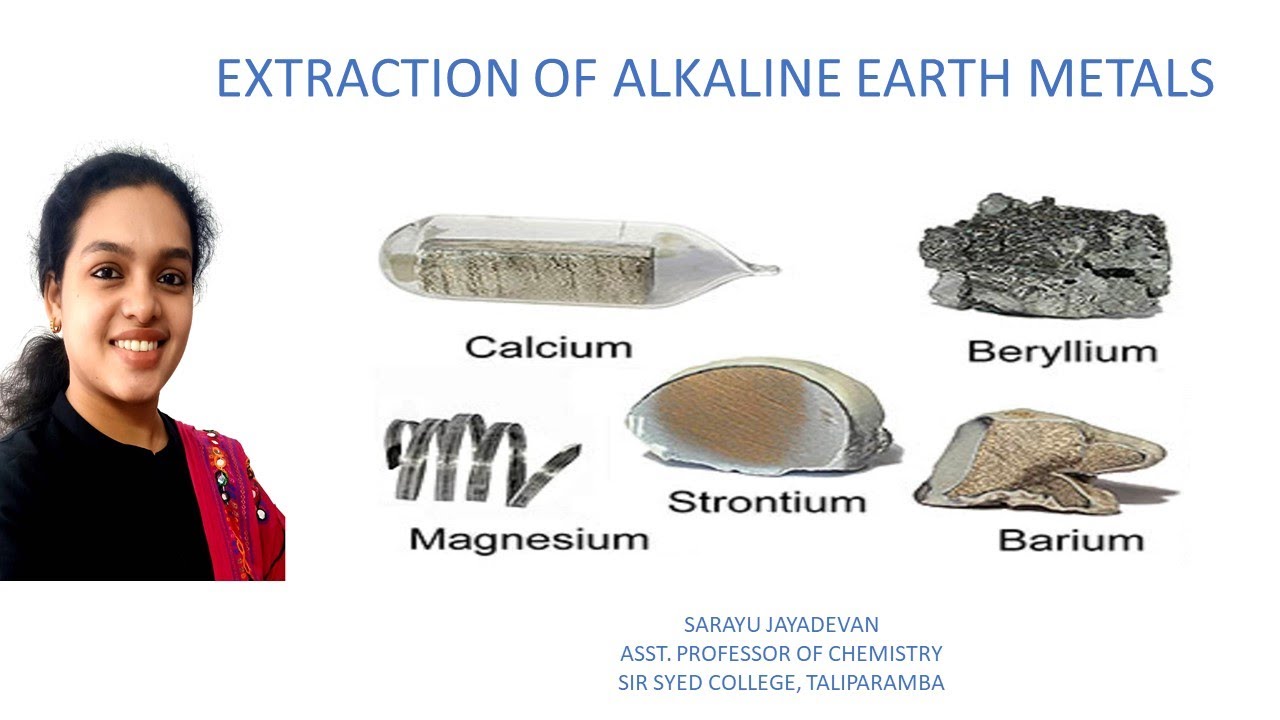 EXTRACTION OF ALKALINE EARTH METALS

Calcium

Beryllium

Magnesium

Strontium

Barium

SARAYU JAYADEVAN
ASST. PROFESSOR OF CHEMISTRY
SIR SYED COLLEGE, TALIPARAMBA